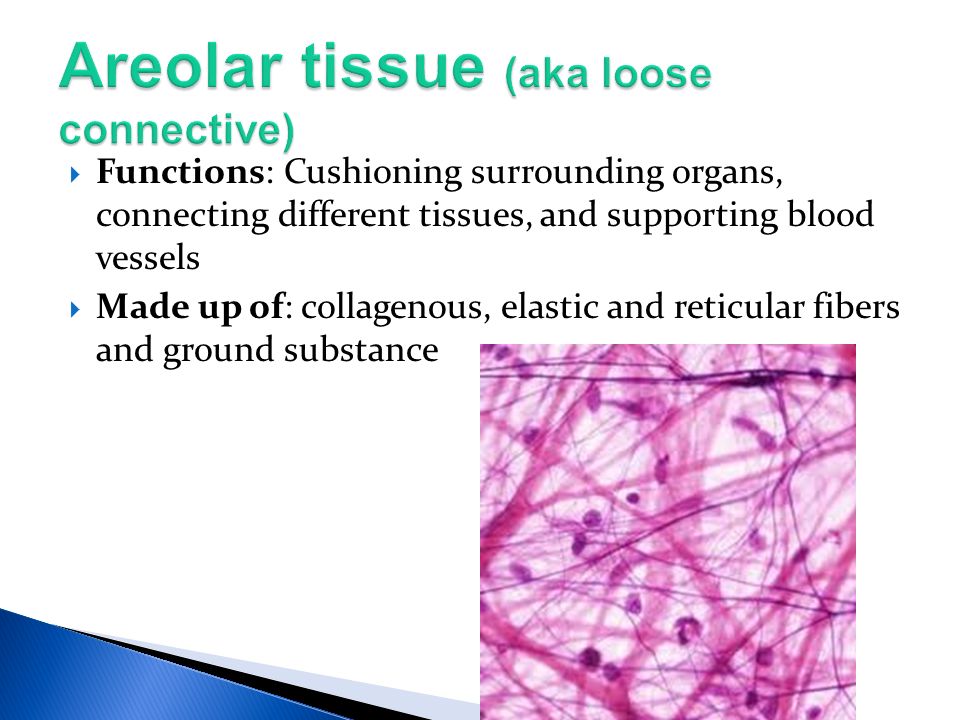 Areolar tissue (aka loose connective)

Functions: Cushioning surrounding organs, connecting different tissues, and supporting blood vessels

Made up of: collagenous, elastic and reticular fibers and ground substance